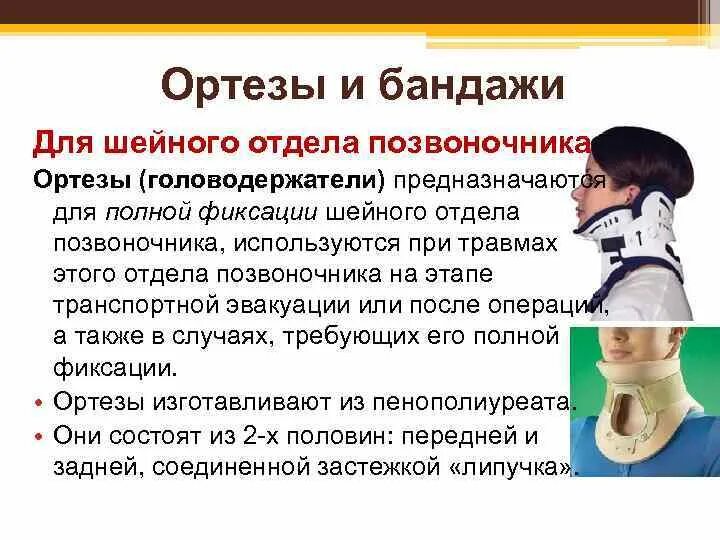 Ортезы и бандажи

Для шейного отдела позвоночника

Ортезы (головодержатели) предназначаются для полной фиксации шейного отдела позвоночника, используются при травмах этого отдела позвоночника на этапе транспортной эвакуации или после операций, а также в случаях, требующих его полной фиксации.

• Ортезы изготавливают из пенополиуреата.

• Они состоят из 2-х половин: передней и задней, соединенной застежкой «липучка».